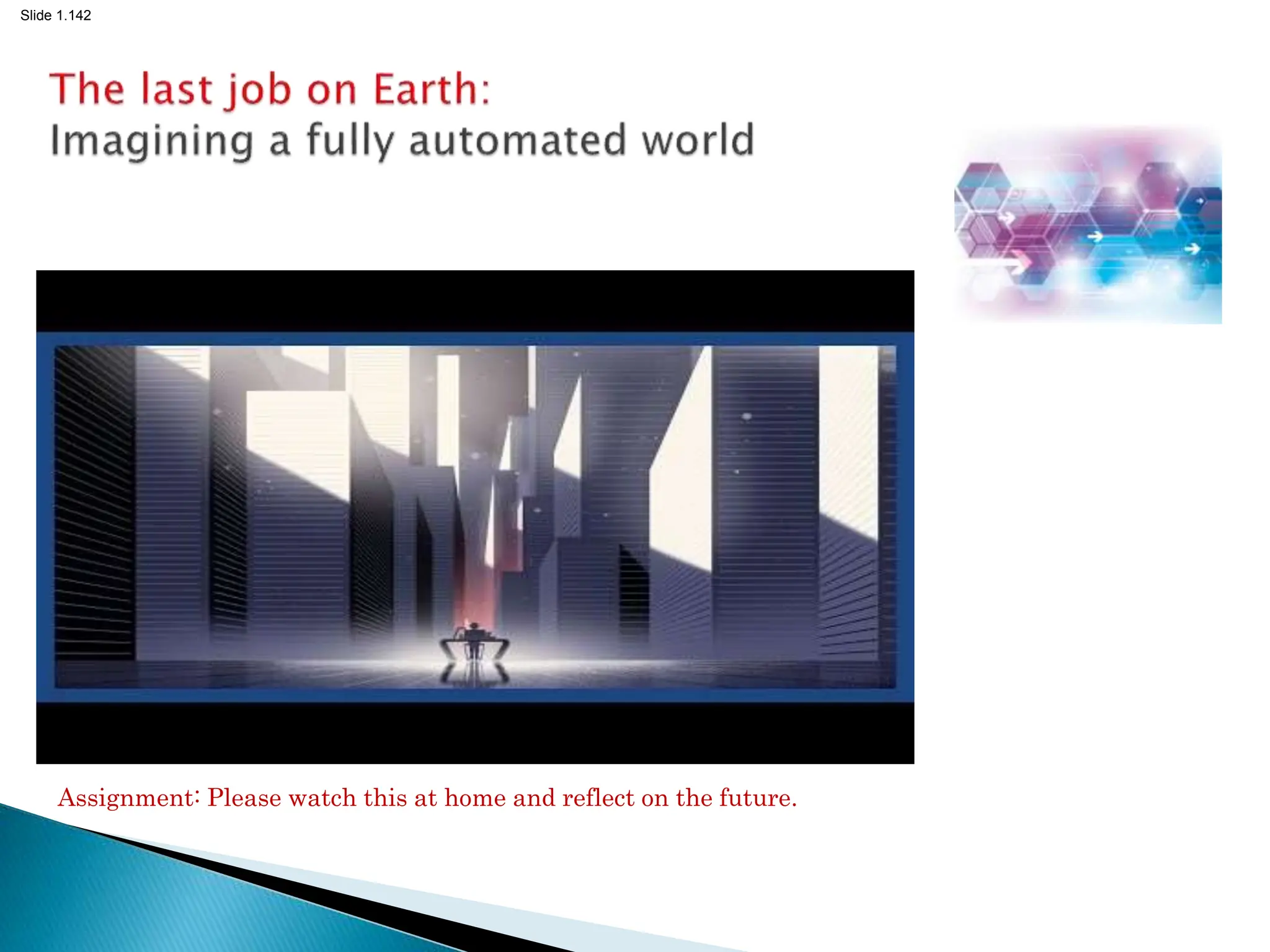 Slide 1.142

The last job on Earth:
Imagining a fully automated world

Assignment: Please watch this at home and reflect on the future.